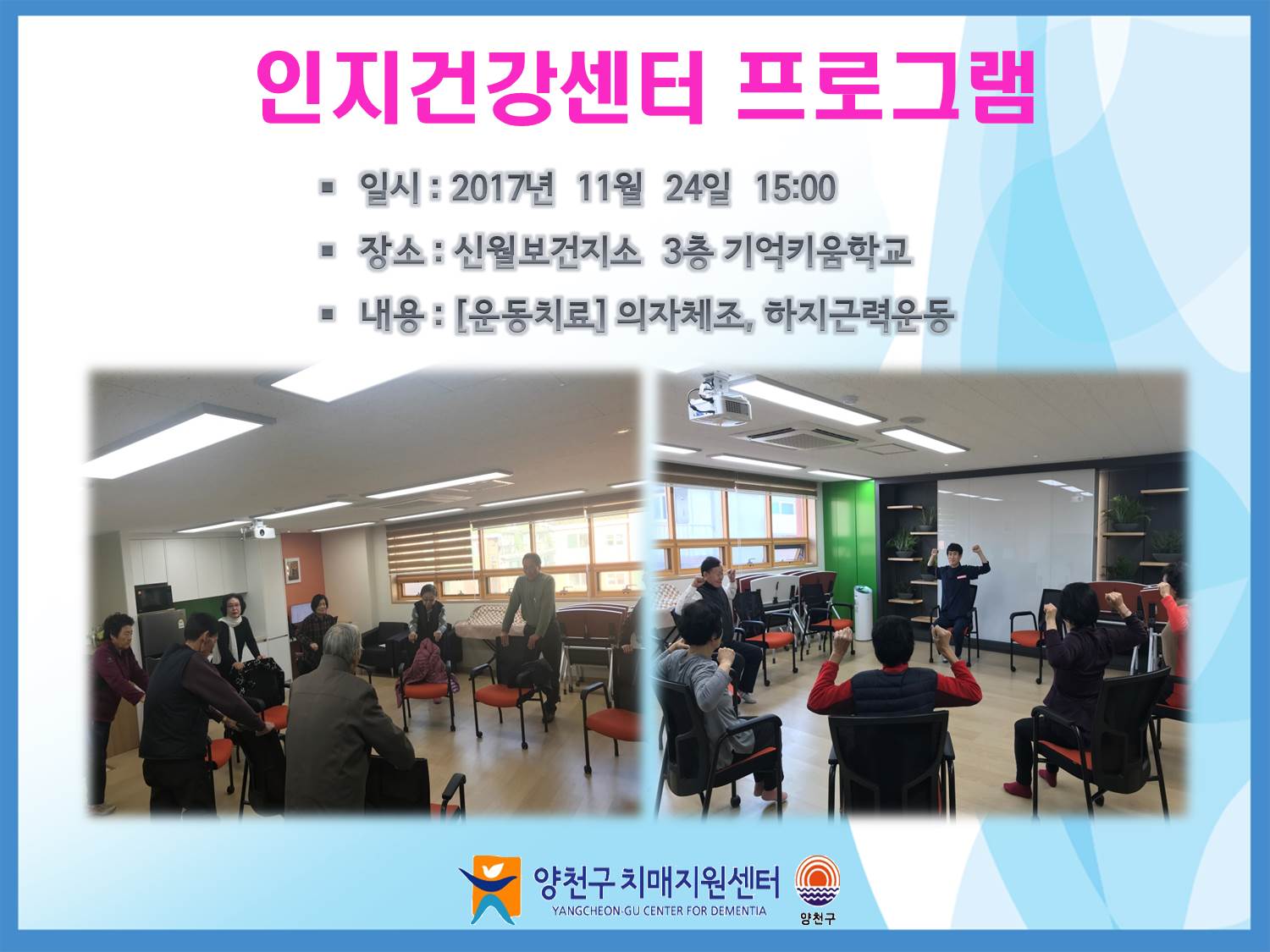 인지건강센터 프로그램

▪ 일시 : 2017년 11월 24일 15:00

▪ 장소 : 신월보건지소 3층 기억키움학교

▪ 내용 : [운동치료] 의자체조, 하지근력운동

양천구 치매지원센터
YANGCHEON-GU CENTER FOR DEMENTIA

양천구